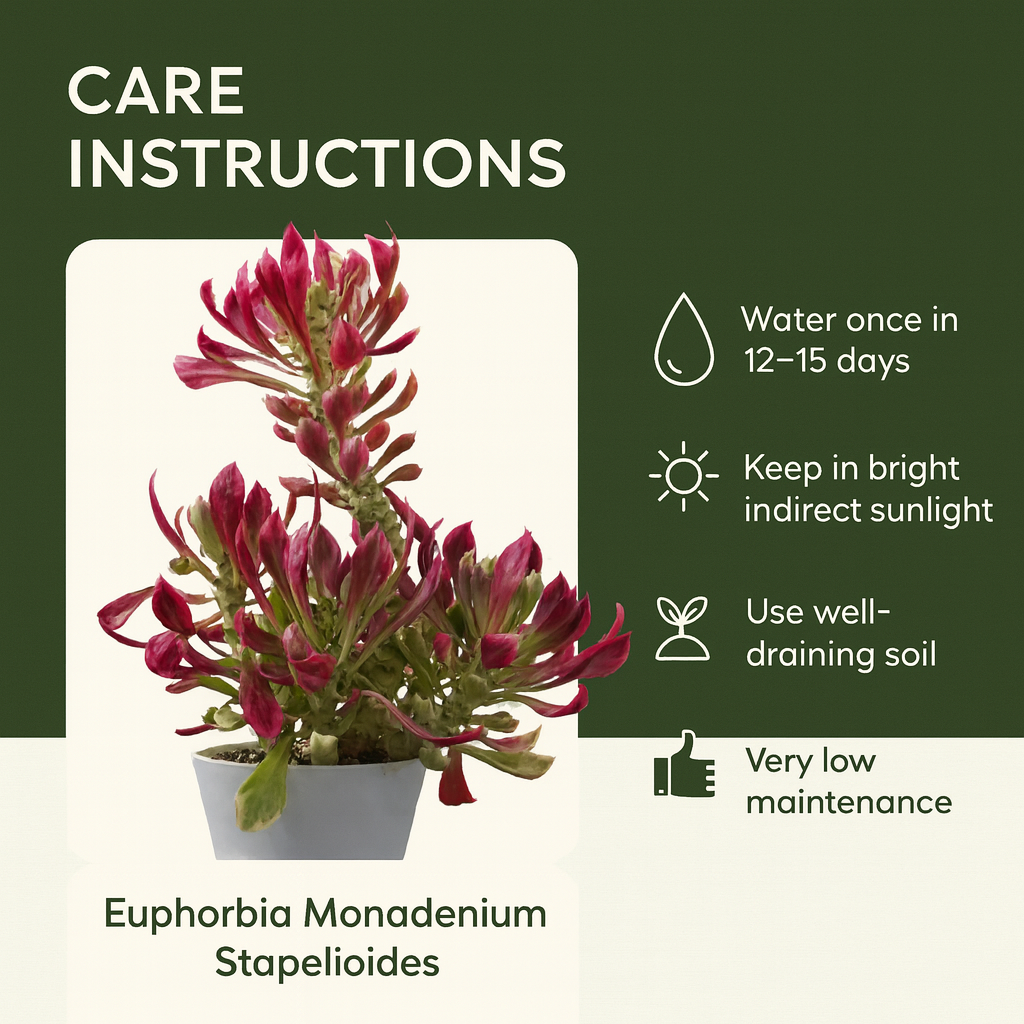 CARE INSTRUCTIONS

Water once in 12–15 days

Keep in bright indirect sunlight

Use well-draining soil

Very low maintenance

Euphorbia Monadenium Stapelioides